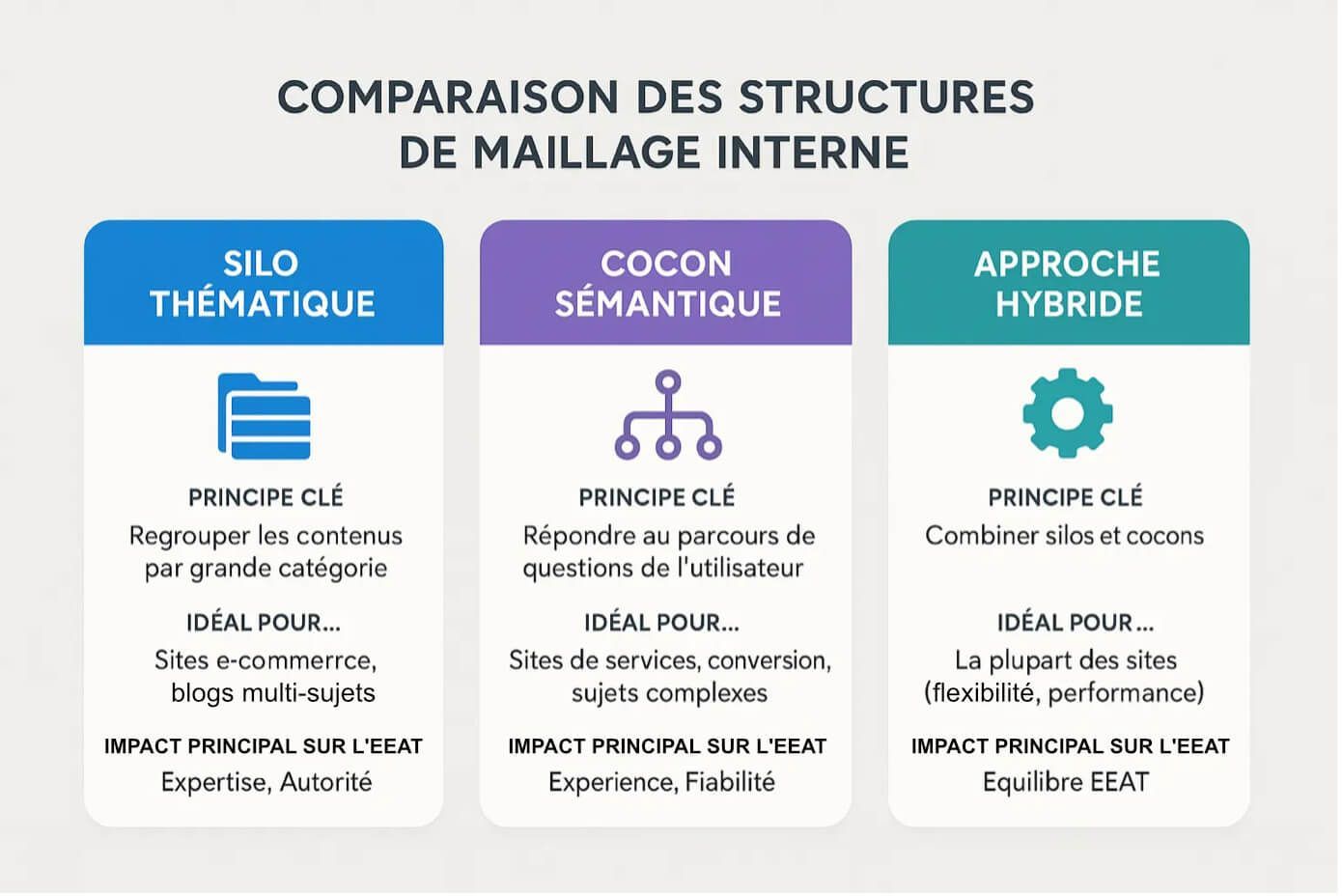 COMPARAISON DES STRUCTURES DE MAILLAGE INTERNE

SILO THÉMATIQUE

PRINCIPE CLÉ
Regrouper les contenus par grande catégorie

IDÉAL POUR...
Sites e-commerrce, blogs multi-sujets

IMPACT PRINCIPAL SUR L'EEAT
Expertise, Autorité

COCON SÉMANTIQUE

PRINCIPE CLÉ
Répondre au parcours de questions de l'utilisateur

IDÉAL POUR...
Sites de services, conversion, sujets complexes

IMPACT PRINCIPAL SUR L'EEAT
Experience, Fiabilité

APPROCHE HYBRIDE

PRINCIPE CLÉ
Combiner silos et cocons

IDÉAL POUR...
La plupart des sites (flexibilité, performance)

IMPACT PRINCIPAL SUR L'EEAT
Equilibre EEAT